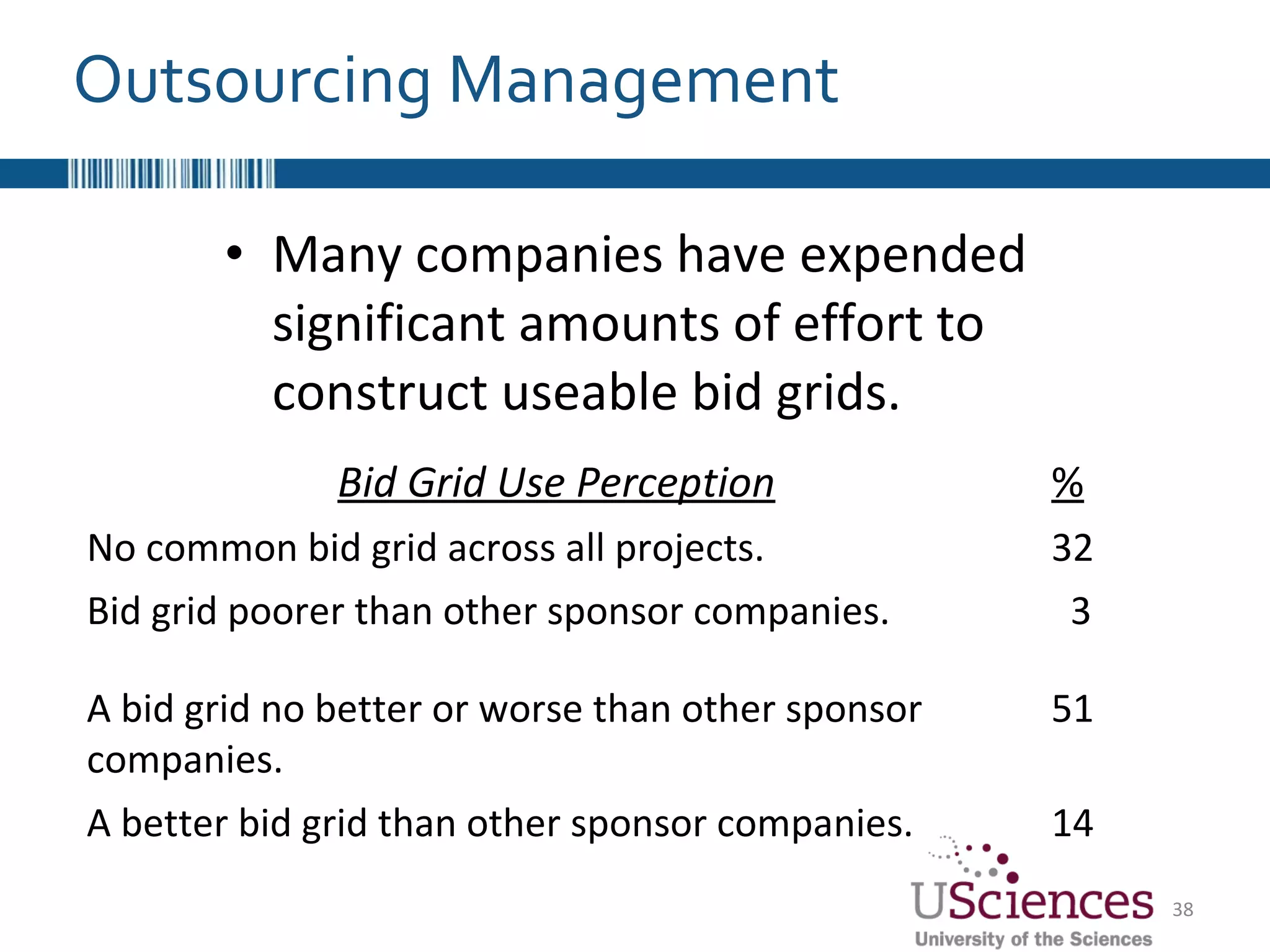 Outsourcing Management

• Many companies have expended significant amounts of effort to construct useable bid grids.

| Bid Grid Use Perception | % |
|---|---|
| No common bid grid across all projects. | 32 |
| Bid grid poorer than other sponsor companies. | 3 |
| A bid grid no better or worse than other sponsor companies. | 51 |
| A better bid grid than other sponsor companies. | 14 |

USciences
University of the Sciences

38